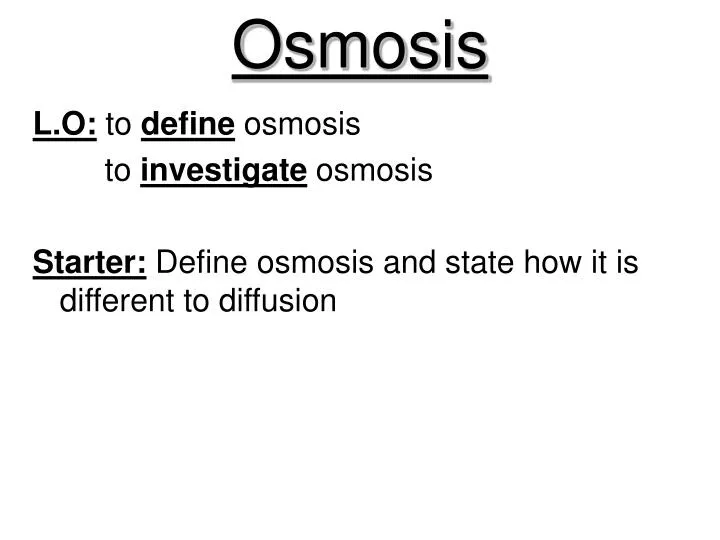 Osmosis

L.O: to define osmosis
to investigate osmosis

Starter: Define osmosis and state how it is different to diffusion